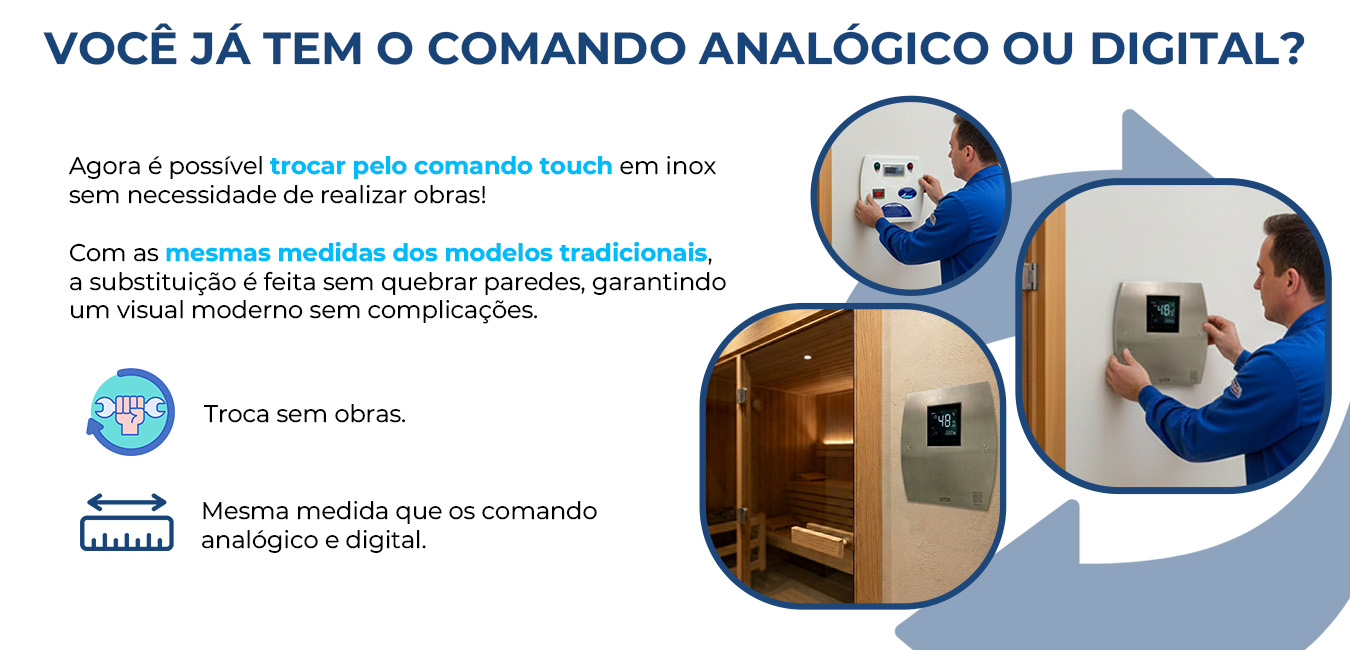 VOCÊ JÁ TEM O COMANDO ANALÓGICO OU DIGITAL?

Agora é possível trocar pelo comando touch em inox sem necessidade de realizar obras!

Com as mesmas medidas dos modelos tradicionais, a substituição é feita sem quebrar paredes, garantindo um visual moderno sem complicações.

Troca sem obras.

Mesma medida que os comando analógico e digital.

48

48